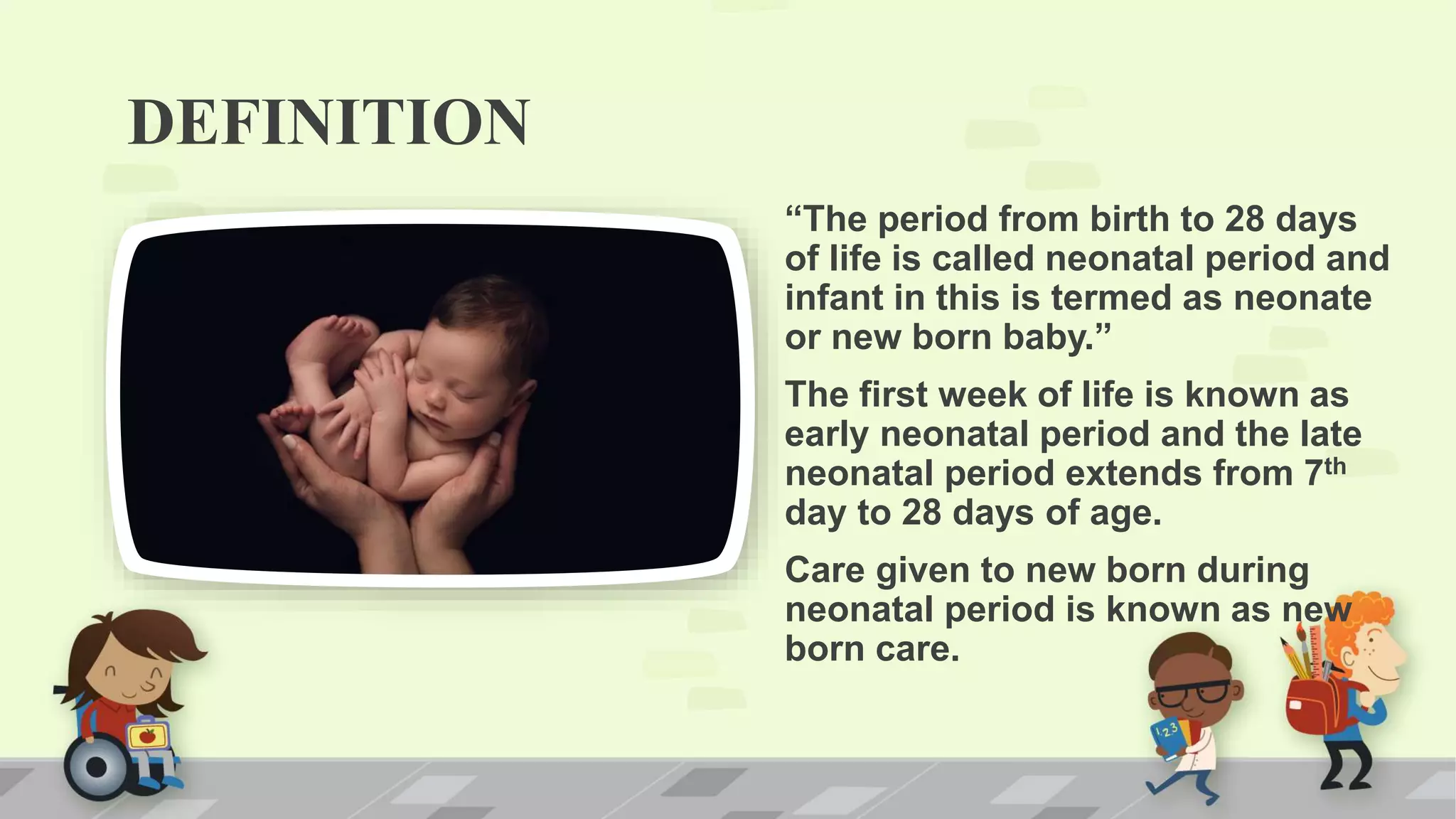 DEFINITION

“The period from birth to 28 days of life is called neonatal period and infant in this is termed as neonate or new born baby.”

The first week of life is known as early neonatal period and the late neonatal period extends from 7$^{th}$ day to 28 days of age.

Care given to new born during neonatal period is known as new born care.

123